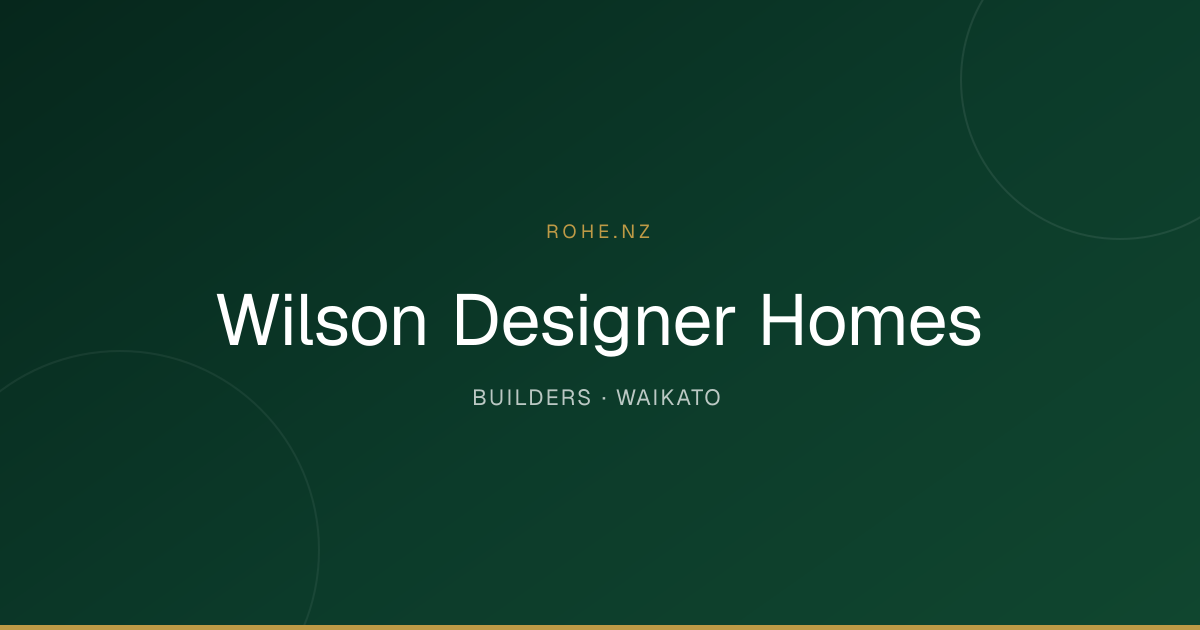 ROHE.NZ

Wilson Designer Homes

BUILDERS · WAIKATO